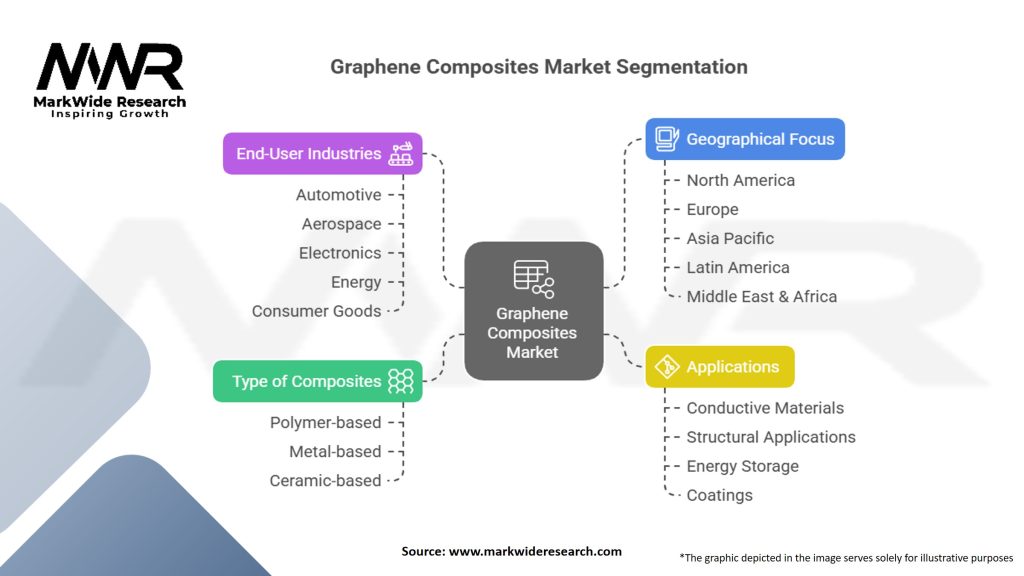 MWR
MarkWide Research
Inspiring Growth

Graphene Composites Market Segmentation

End-User Industries
Automotive
Aerospace
Electronics
Energy
Consumer Goods

Type of Composites
Polymer-based
Metal-based
Ceramic-based

Graphene Composites Market

Geographical Focus
North America
Europe
Asia Pacific
Latin America
Middle East & Africa

Applications
Conductive Materials
Structural Applications
Energy Storage
Coatings

Source: www.markwideresearch.com

*The graphic depicted in the image serves solely for illustrative purposes